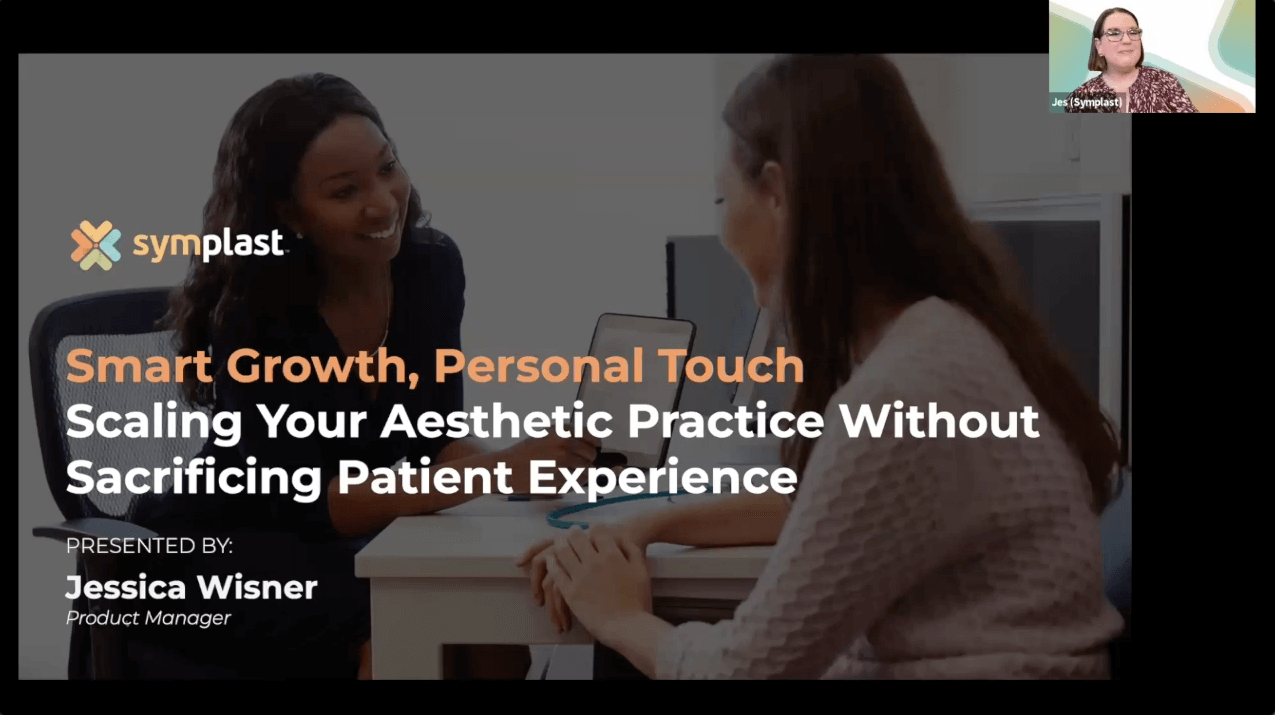 Jes (Symplast)

symplast

Smart Growth, Personal Touch
Scaling Your Aesthetic Practice Without Sacrificing Patient Experience

PRESENTED BY:
Jessica Wisner
Product Manager